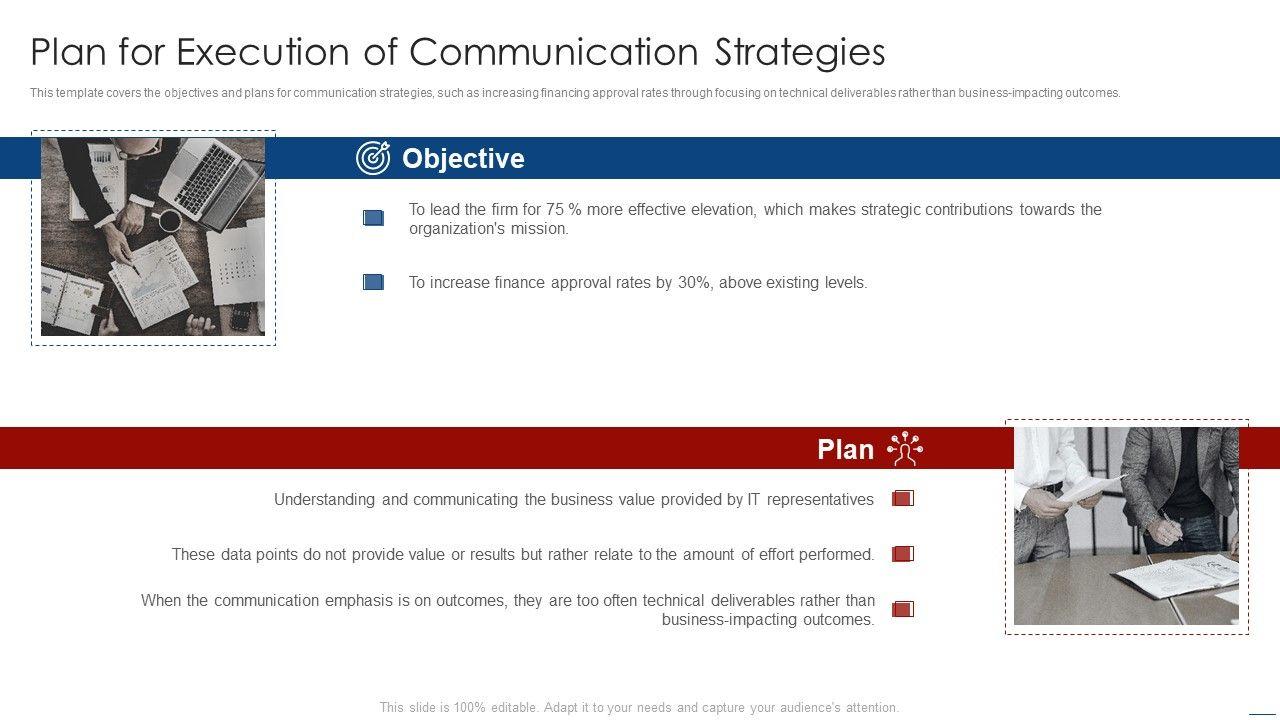 Plan for Execution of Communication Strategies

This template covers the objectives and plans for communication strategies, such as increasing financing approval rates through focusing on technical deliverables rather than business-impacting outcomes.

Objective

To lead the firm for 75 % more effective elevation, which makes strategic contributions towards the organization's mission.

To increase finance approval rates by 30%, above existing levels.

Plan

Understanding and communicating the business value provided by IT representatives

These data points do not provide value or results but rather relate to the amount of effort performed.

When the communication emphasis is on outcomes, they are too often technical deliverables rather than business-impacting outcomes.

This slide is 100% editable. Adapt it to your needs and capture your audience's attention.